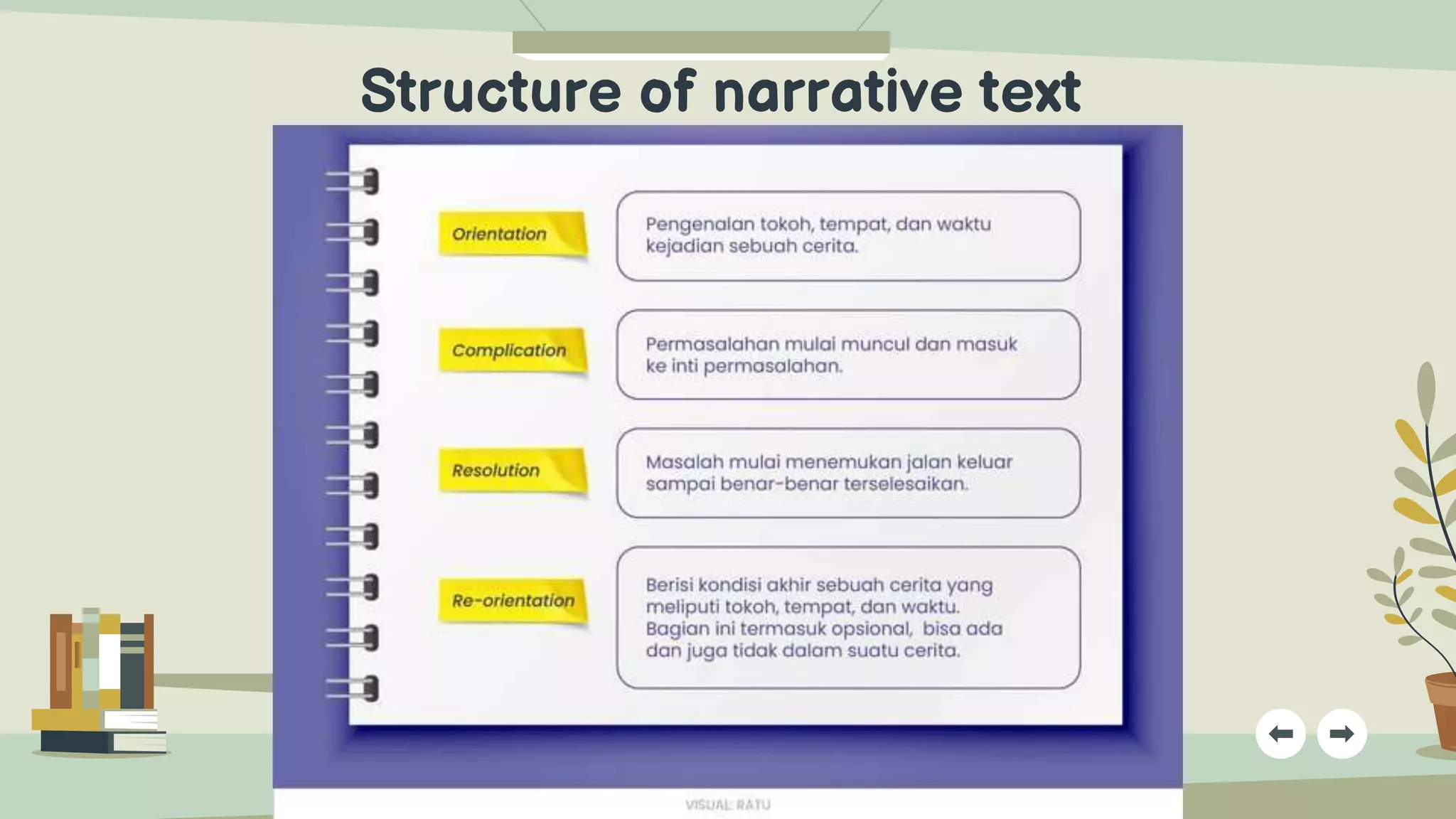 Structure of narrative text

Orientation

Pengenalan tokoh, tempat, dan waktu kejadian sebuah cerita.

Complication

Permasalahan mulai muncul dan masuk ke inti permasalahan.

Resolution

Masalah mulai menemukan jalan keluar sampai benar-benar terselesaikan.

Re-orientation

Berisi kondisi akhir sebuah cerita yang meliputi tokoh, tempat, dan waktu. Bagian ini termasuk opsional, bisa ada dan juga tidak dalam suatu cerita.

VISUAL: RATU